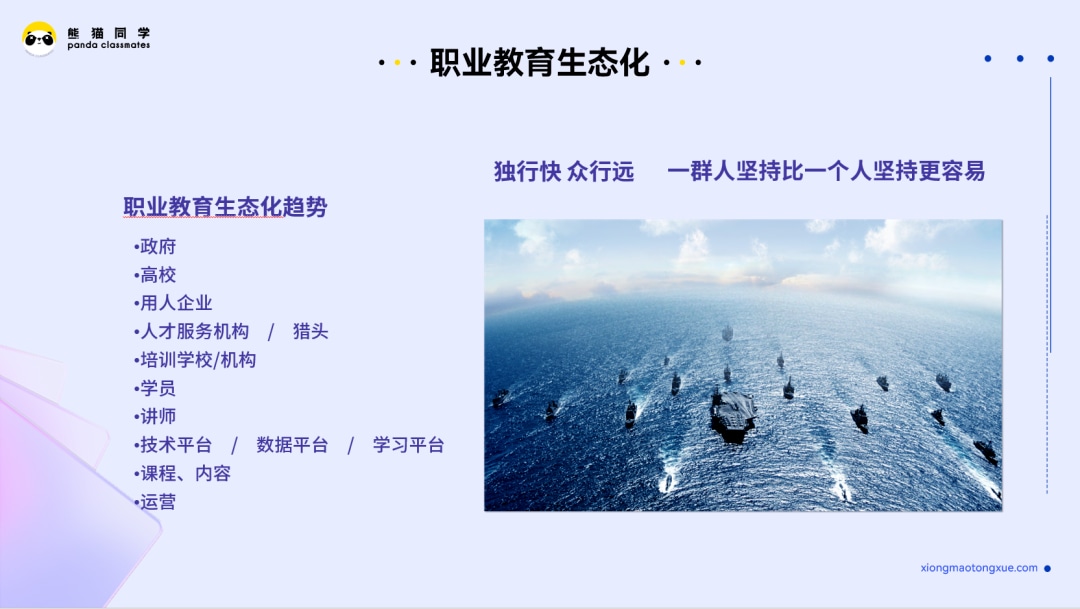 熊猫同学
panda classmates

职业教育生态化

独行快 众行远　　一群人坚持比一个人坚持更容易

职业教育生态化趋势

•政府
•高校
•用人企业
•人才服务机构　/　猎头
•培训学校/机构
•学员
•讲师
•技术平台　/　数据平台　/　学习平台
•课程、内容
•运营

xiongmaotongxue.com